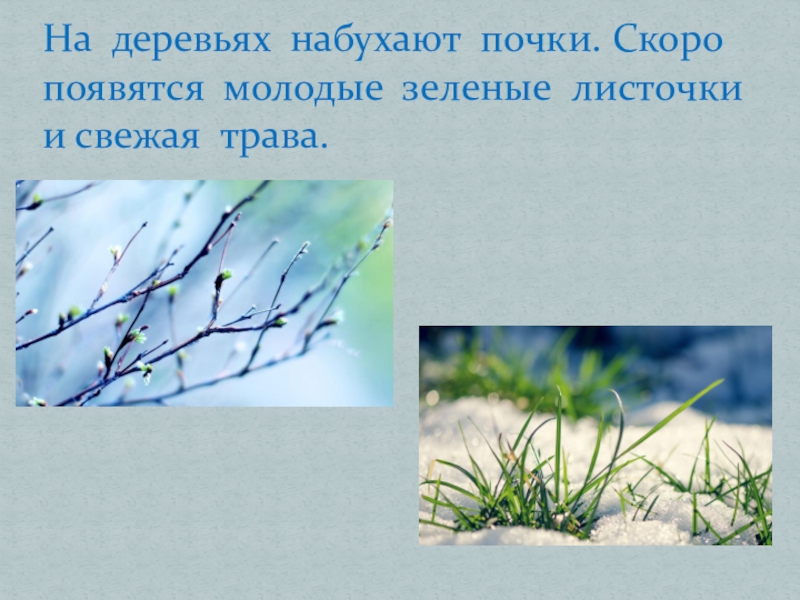 На деревьях набухают почки. Скоро появятся молодые зеленые листочки и свежая трава.